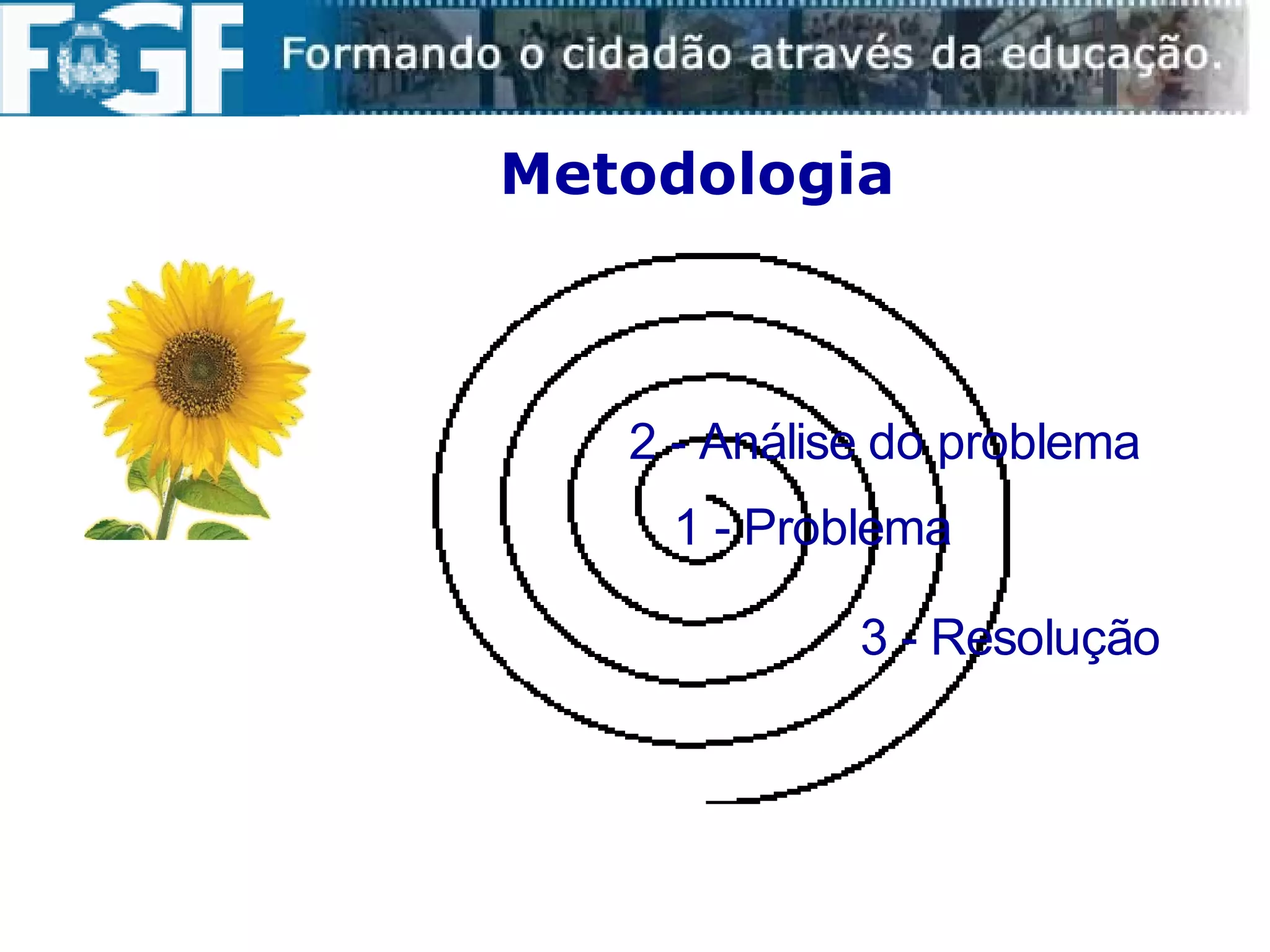 FGF Formando o cidadão através da educação.

Metodologia

2 - Análise do problema

1 - Problema

3 - Resolução